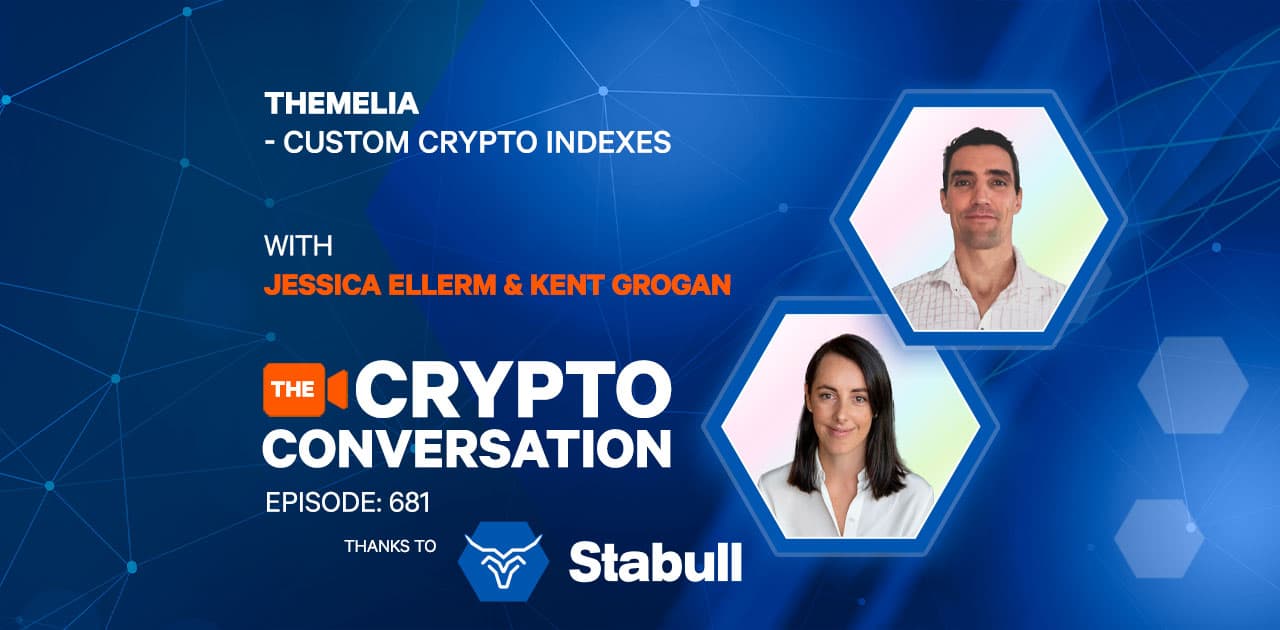 THEMELIA
- CUSTOM CRYPTO INDEXES

WITH
JESSICA ELLERM & KENT GROGAN

THE CRYPTO CONVERSATION

EPISODE: 681

THANKS TO Stabull